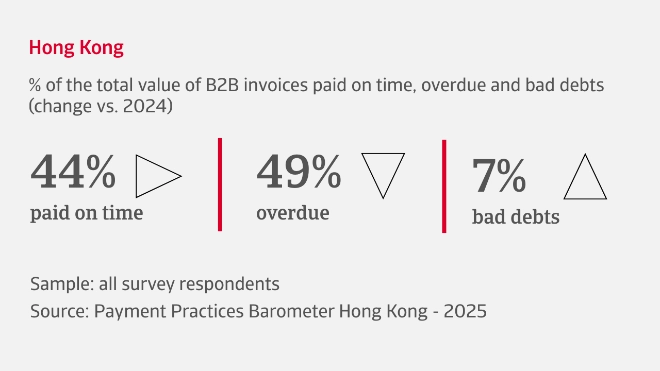 Hong Kong

% of the total value of B2B invoices paid on time, overdue and bad debts (change vs. 2024)

44%
paid on time

49%
overdue

7%
bad debts

Sample: all survey respondents
Source: Payment Practices Barometer Hong Kong - 2025